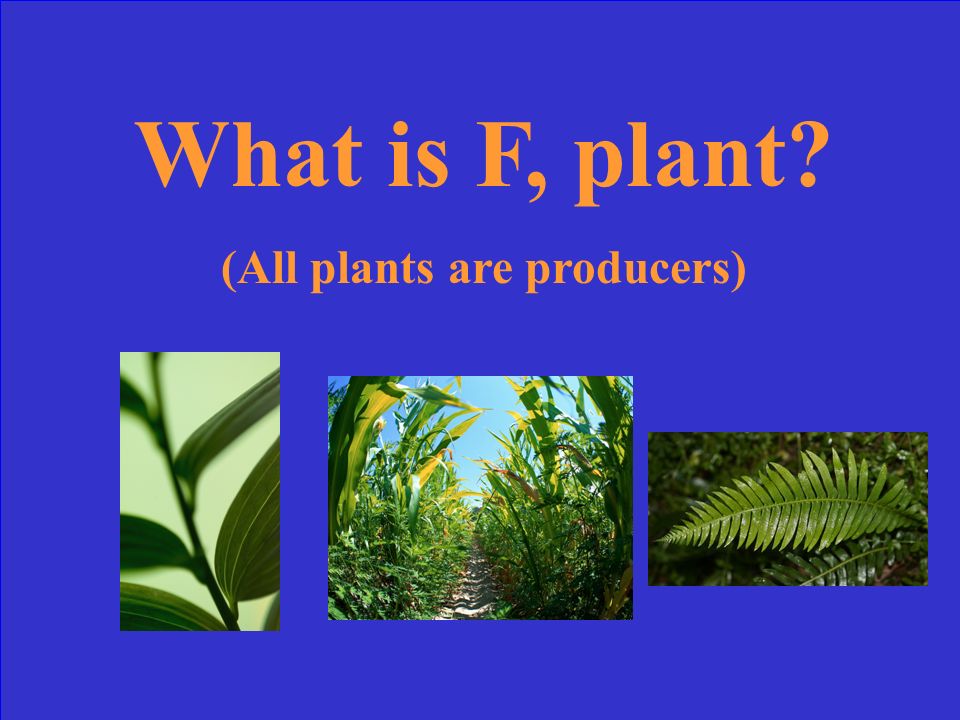 What is F, plant?

(All plants are producers)